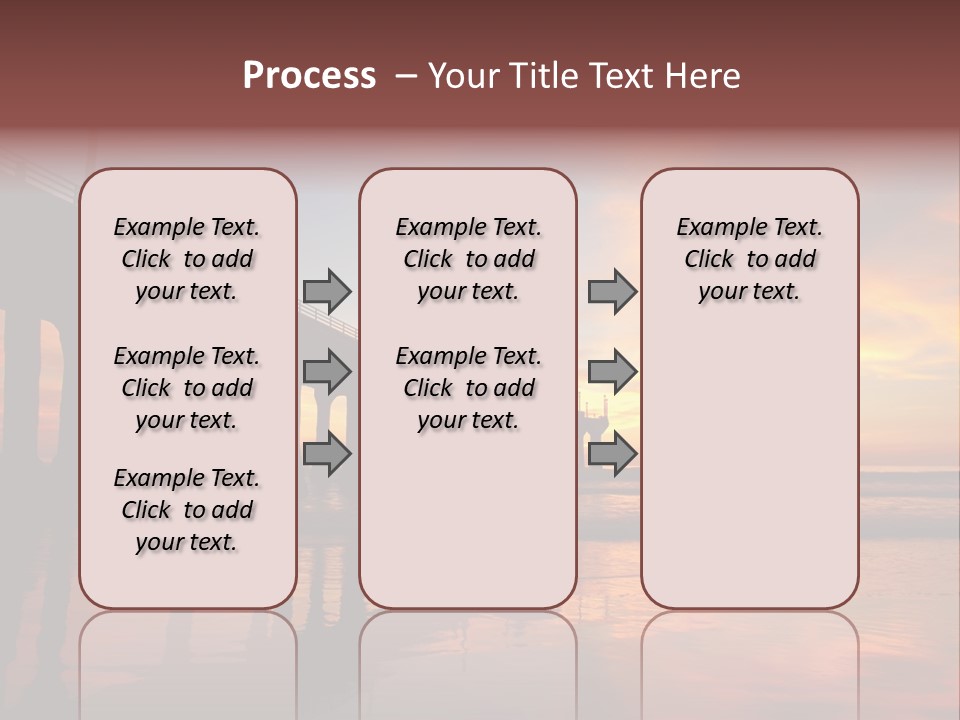 Process – Your Title Text Here

Example Text. Click to add your text.

Example Text. Click to add your text.

Example Text. Click to add your text.

Example Text. Click to add your text.

Example Text. Click to add your text.

Example Text. Click to add your text.